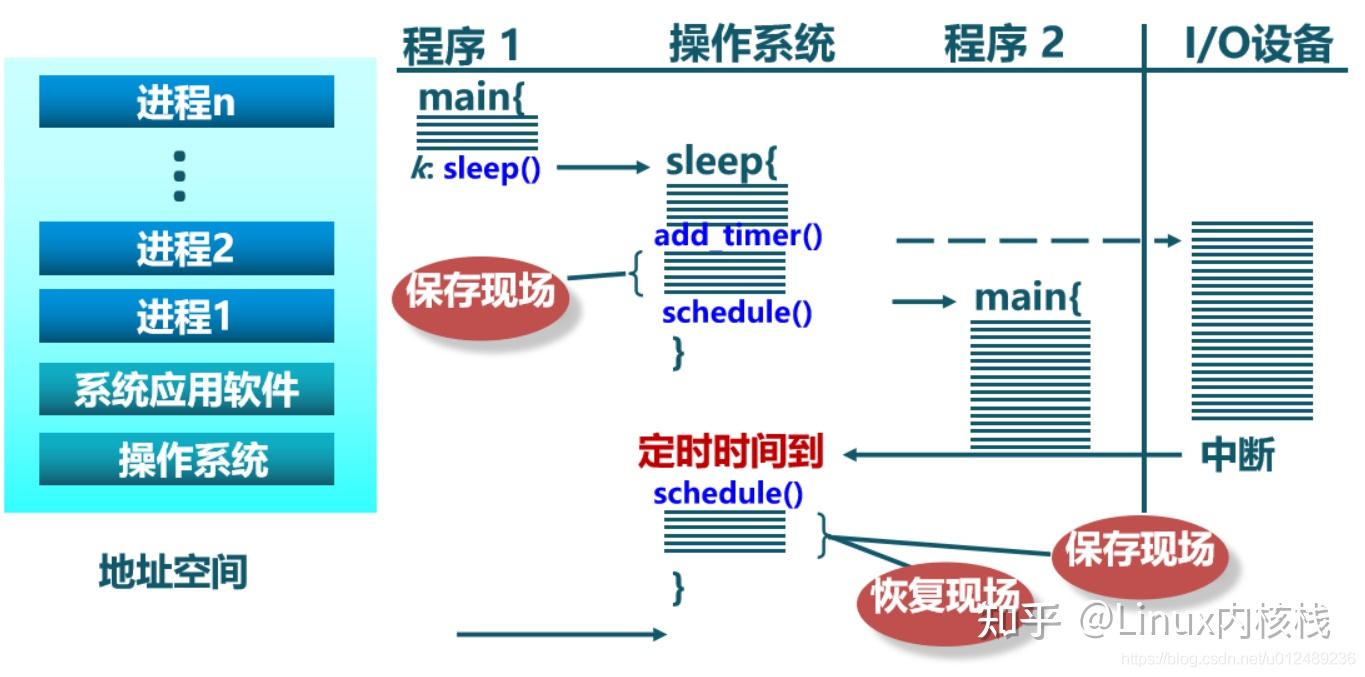 进程n

⋮

进程2

进程1

系统应用软件

操作系统

地址空间

程序 1

操作系统

程序 2

I/O设备

main{

k: sleep()

sleep{

add_timer()

保存现场

schedule()

}

main{

定时时间到

中断

schedule()

}

保存现场

恢复现场

知乎 @Linux内核栈

https://blog.csdn.net/u012489236